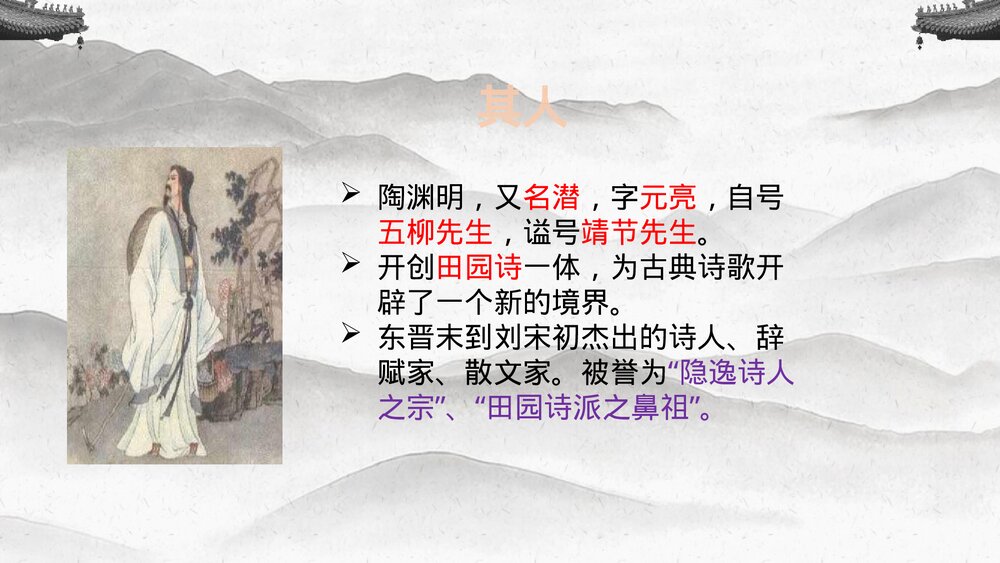 其人

➢ 陶渊明，又名潜，字元亮，自号五柳先生，谥号靖节先生。
➢ 开创田园诗一体，为古典诗歌开辟了一个新的境界。
➢ 东晋末到刘宋初杰出的诗人、辞赋家、散文家。被誉为“隐逸诗人之宗”、“田园诗派之鼻祖”。